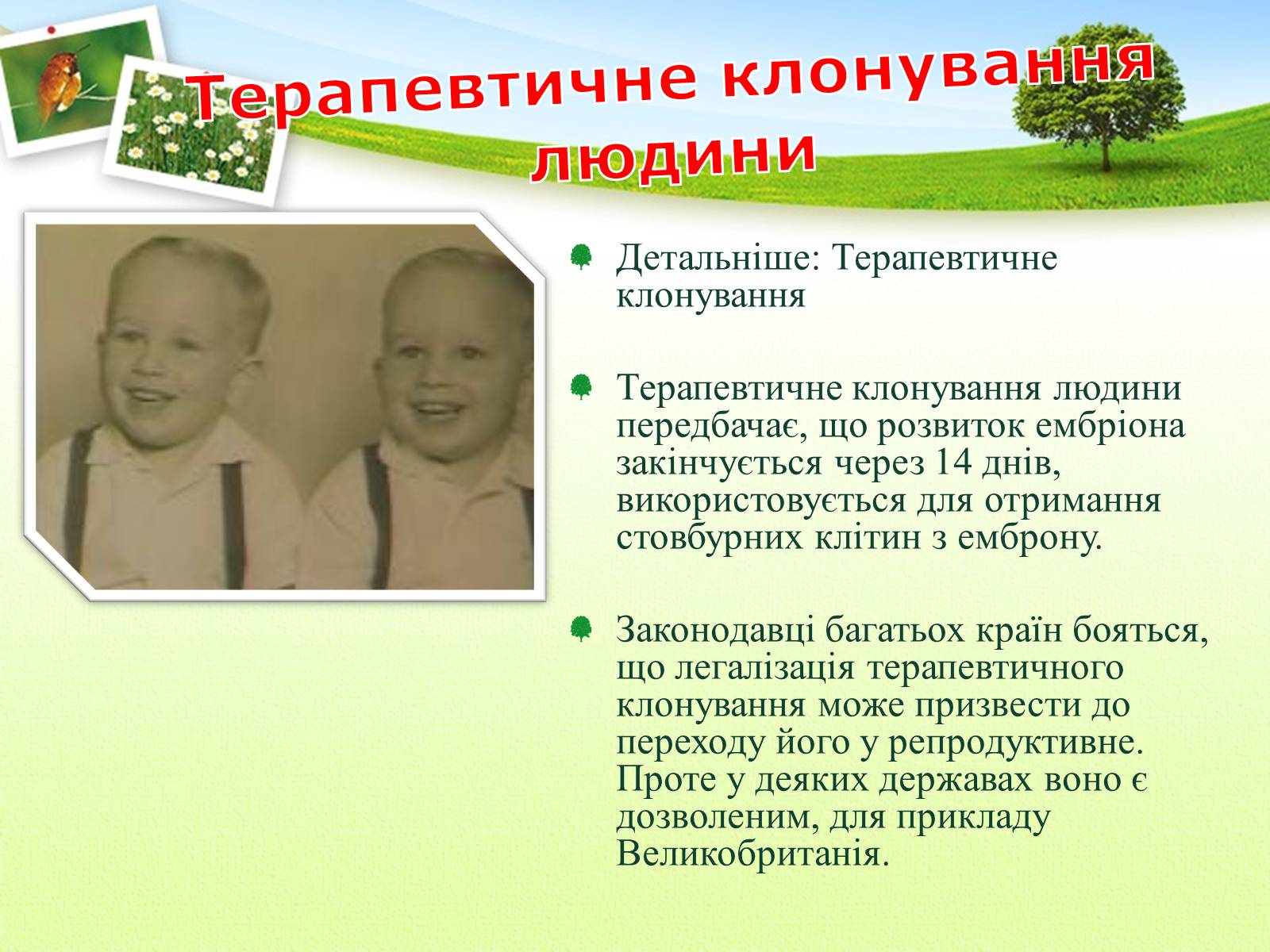 Терапевтичне клонування людини

Детальніше: Терапевтичне клонування

Терапевтичне клонування людини передбачає, що розвиток ембріона закінчується через 14 днів, використовується для отримання стовбурних клітин з емброну.

Законодавці багатьох країн бояться, що легалізація терапевтичного клонування може призвести до переходу його у репродуктивне. Проте у деяких державах воно є дозволеним, для прикладу Великобританія.